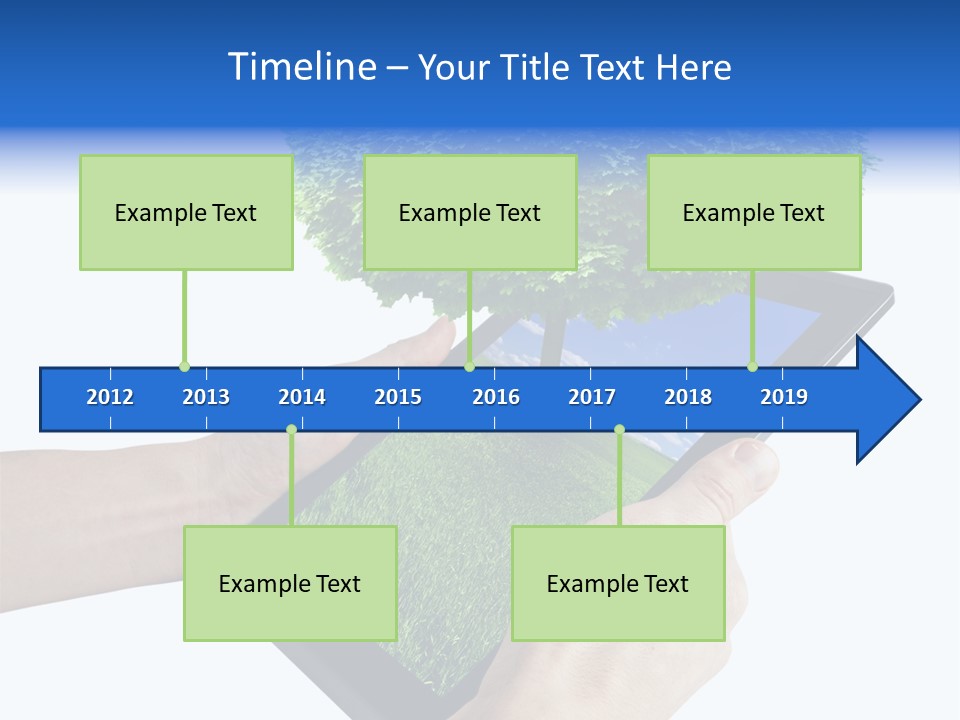 Timeline – Your Title Text Here

Example Text

Example Text

Example Text

2012 2013 2014 2015 2016 2017 2018 2019

Example Text

Example Text